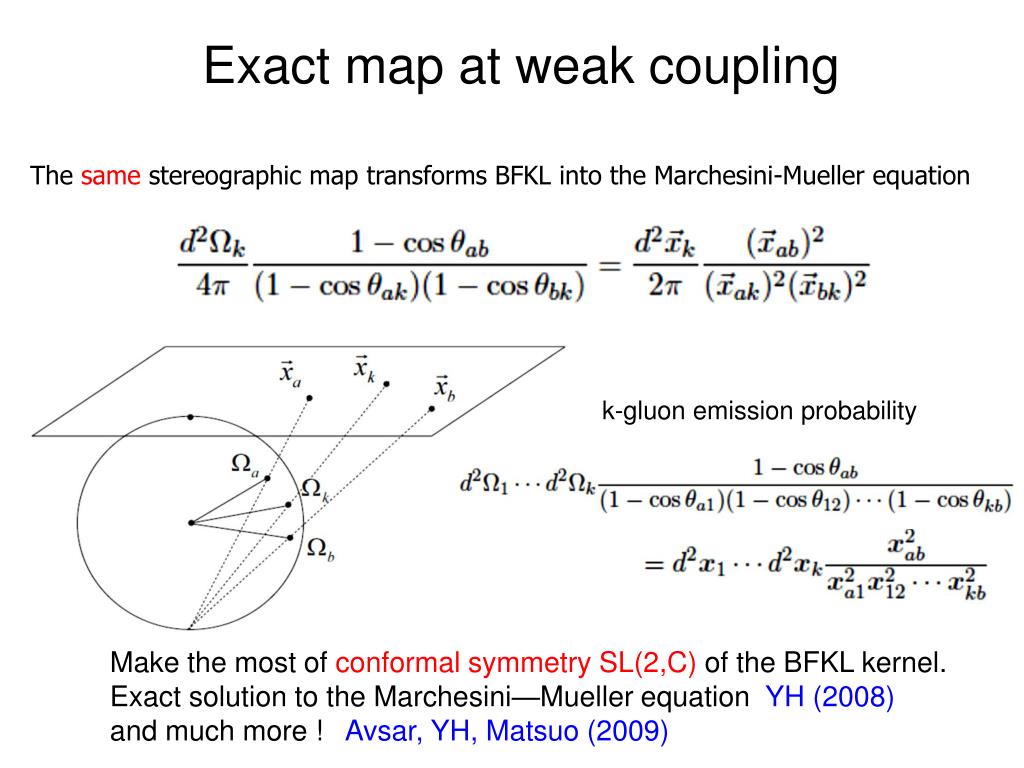 Exact map at weak coupling

The same stereographic map transforms BFKL into the Marchesini-Mueller equation

$\frac{d^2\Omega_k}{4\pi}\frac{1-\cos\theta_{ab}}{(1-\cos\theta_{ak})(1-\cos\theta_{bk})} = \frac{d^2\vec{x}_k}{2\pi}\frac{(\vec{x}_{ab})^2}{(\vec{x}_{ak})^2(\vec{x}_{bk})^2}$

$\vec{x}_a$ $\vec{x}_k$ $\vec{x}_b$

$\Omega_a$ $\Omega_k$ $\Omega_b$

k-gluon emission probability

$d^2\Omega_1\cdots d^2\Omega_k\frac{1-\cos\theta_{ab}}{(1-\cos\theta_{a1})(1-\cos\theta_{12})\cdots(1-\cos\theta_{kb})}$

$= d^2x_1\cdots d^2x_k\frac{x_{ab}^2}{x_{a1}^2x_{12}^2\cdots x_{kb}^2}$

Make the most of conformal symmetry SL(2,C) of the BFKL kernel.
Exact solution to the Marchesini—Mueller equation YH (2008)
and much more ! Avsar, YH, Matsuo (2009)